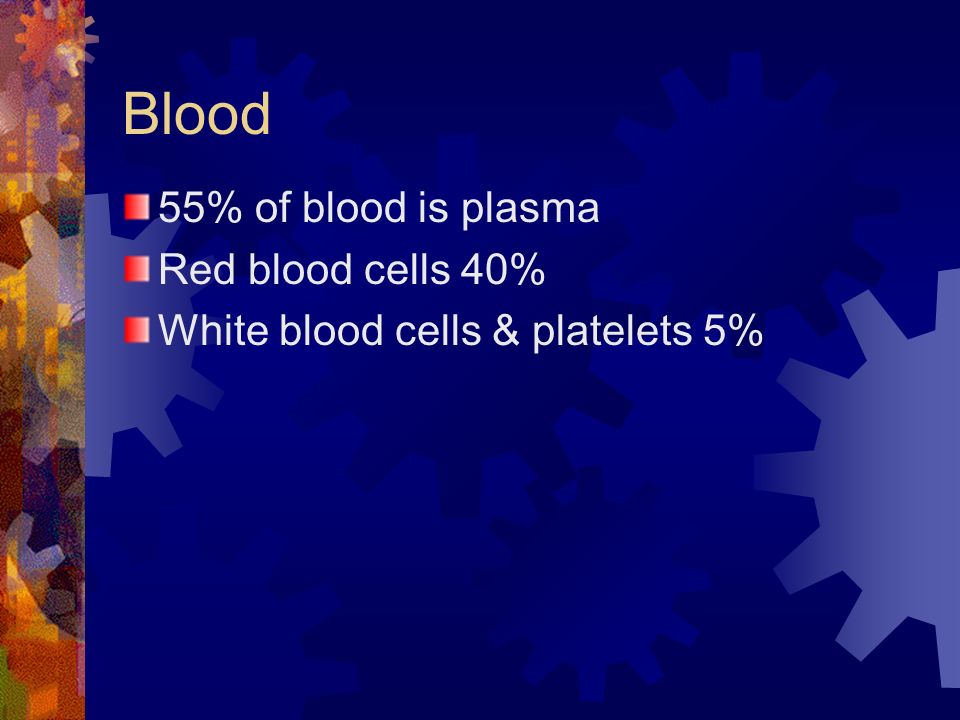 Blood

55% of blood is plasma

Red blood cells 40%

White blood cells & platelets 5%